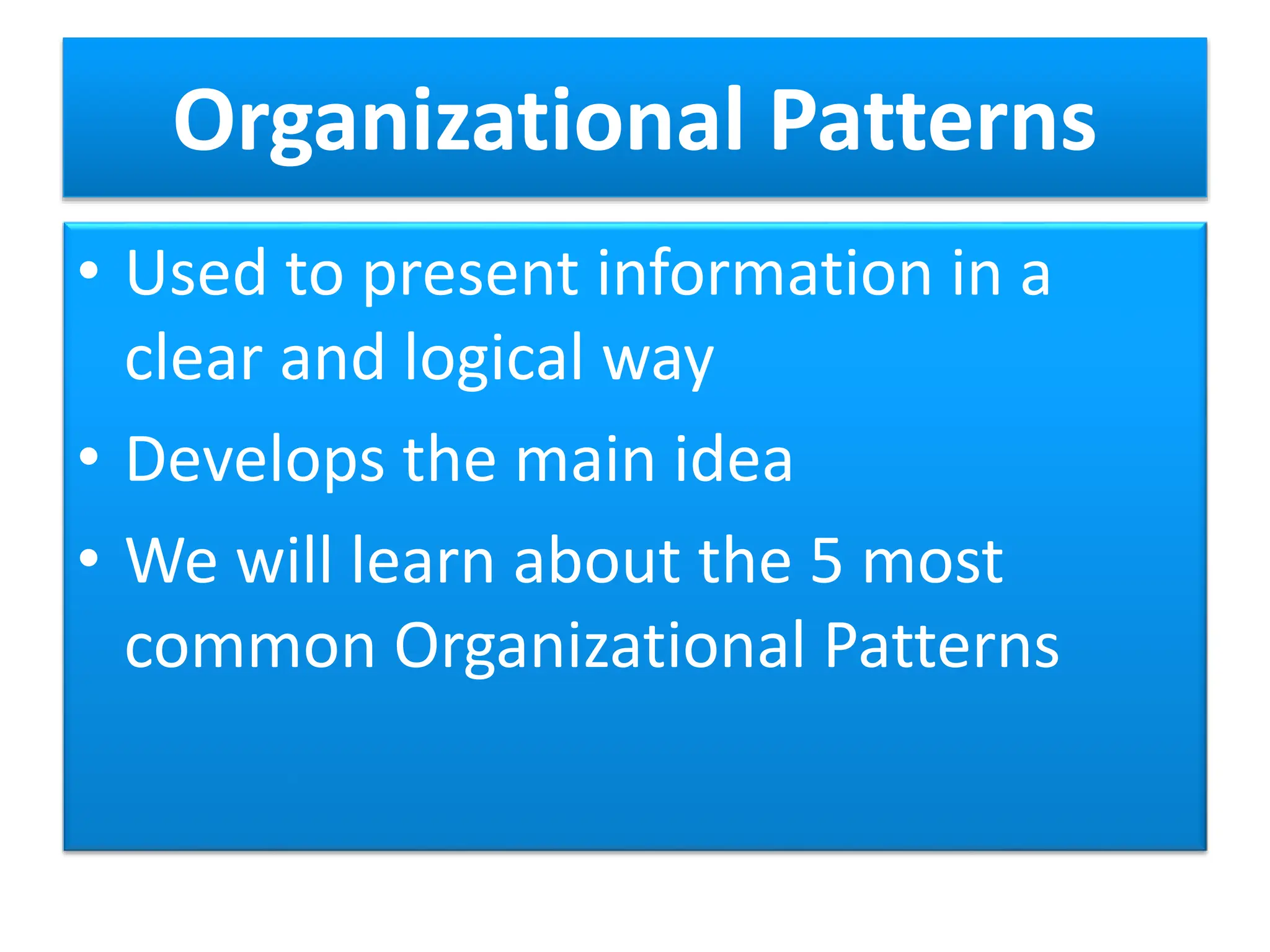 Organizational Patterns

• Used to present information in a clear and logical way
• Develops the main idea
• We will learn about the 5 most common Organizational Patterns